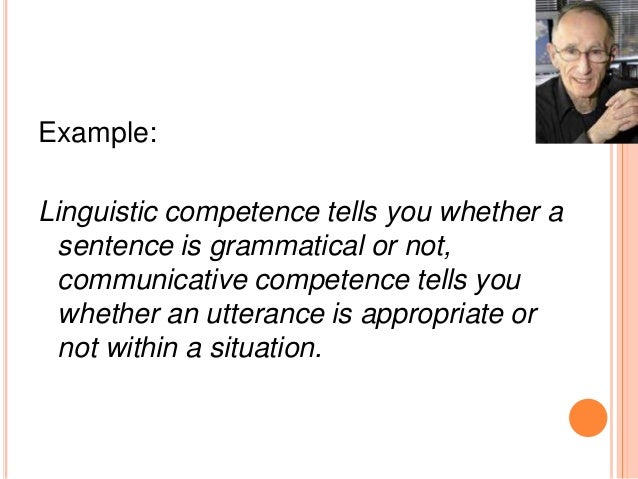 Example:

Linguistic competence tells you whether a sentence is grammatical or not, communicative competence tells you whether an utterance is appropriate or not within a situation.